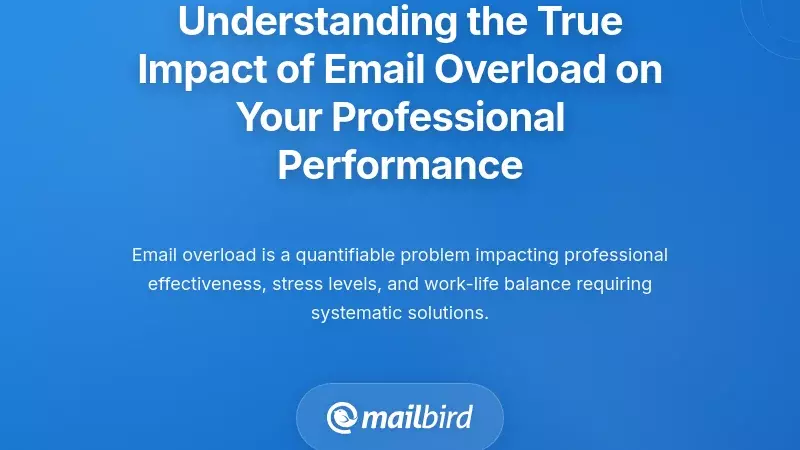 Understanding the True Impact of Email Overload on Your Professional Performance

Email overload is a quantifiable problem impacting professional effectiveness, stress levels, and work-life balance requiring systematic solutions.

mailbird